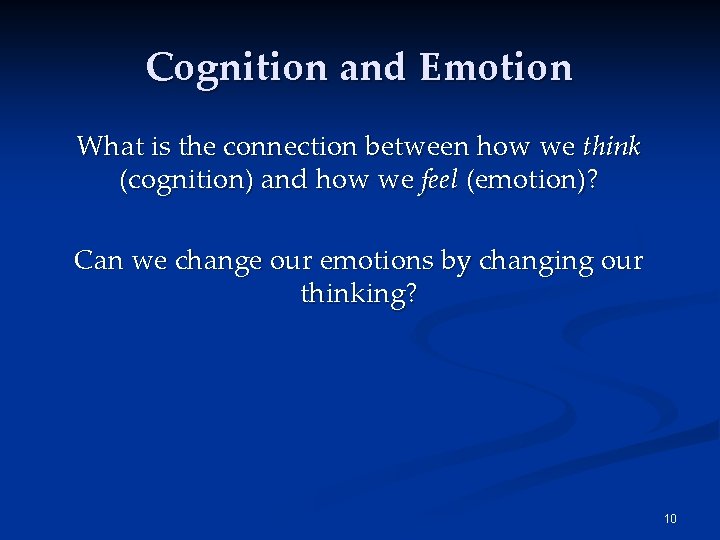 Cognition and Emotion

What is the connection between how we think (cognition) and how we feel (emotion)?

Can we change our emotions by changing our thinking?

10